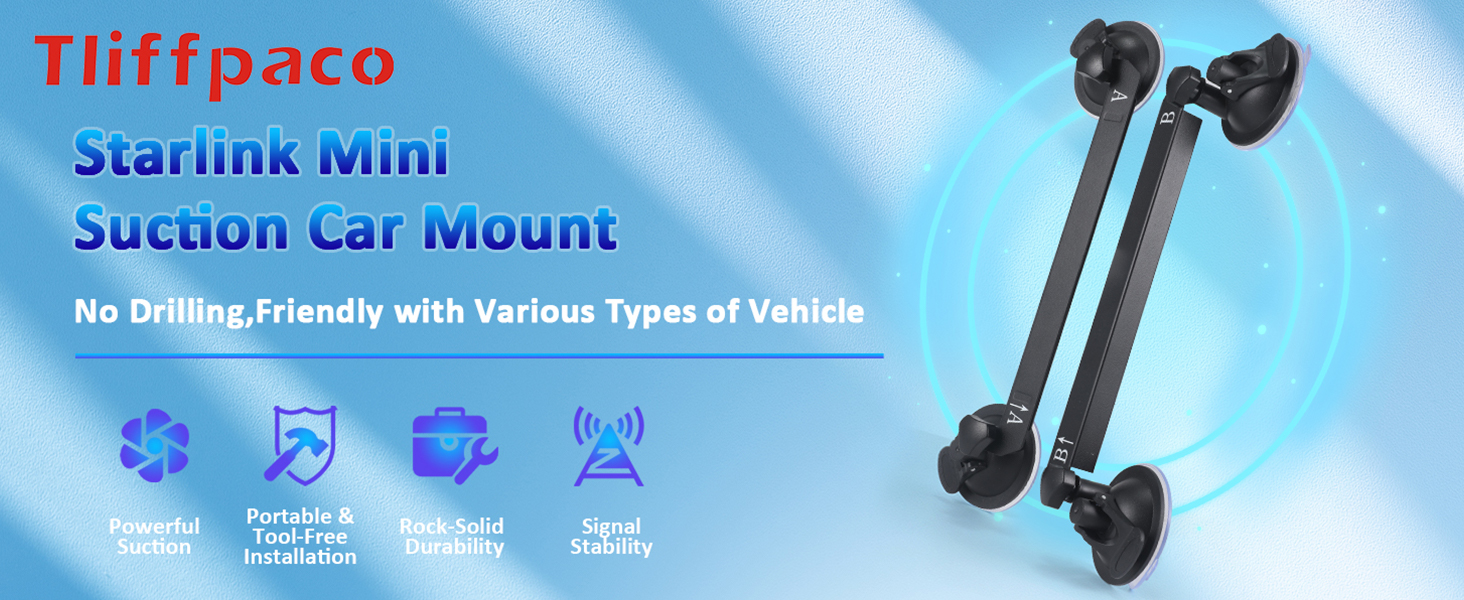 Tliffpaco

Starlink Mini Suction Car Mount

No Drilling,Friendly with Various Types of Vehicle

Powerful Suction

Portable & Tool-Free Installation

Rock-Solid Durability

Signal Stability

A

B

↑A

B↑